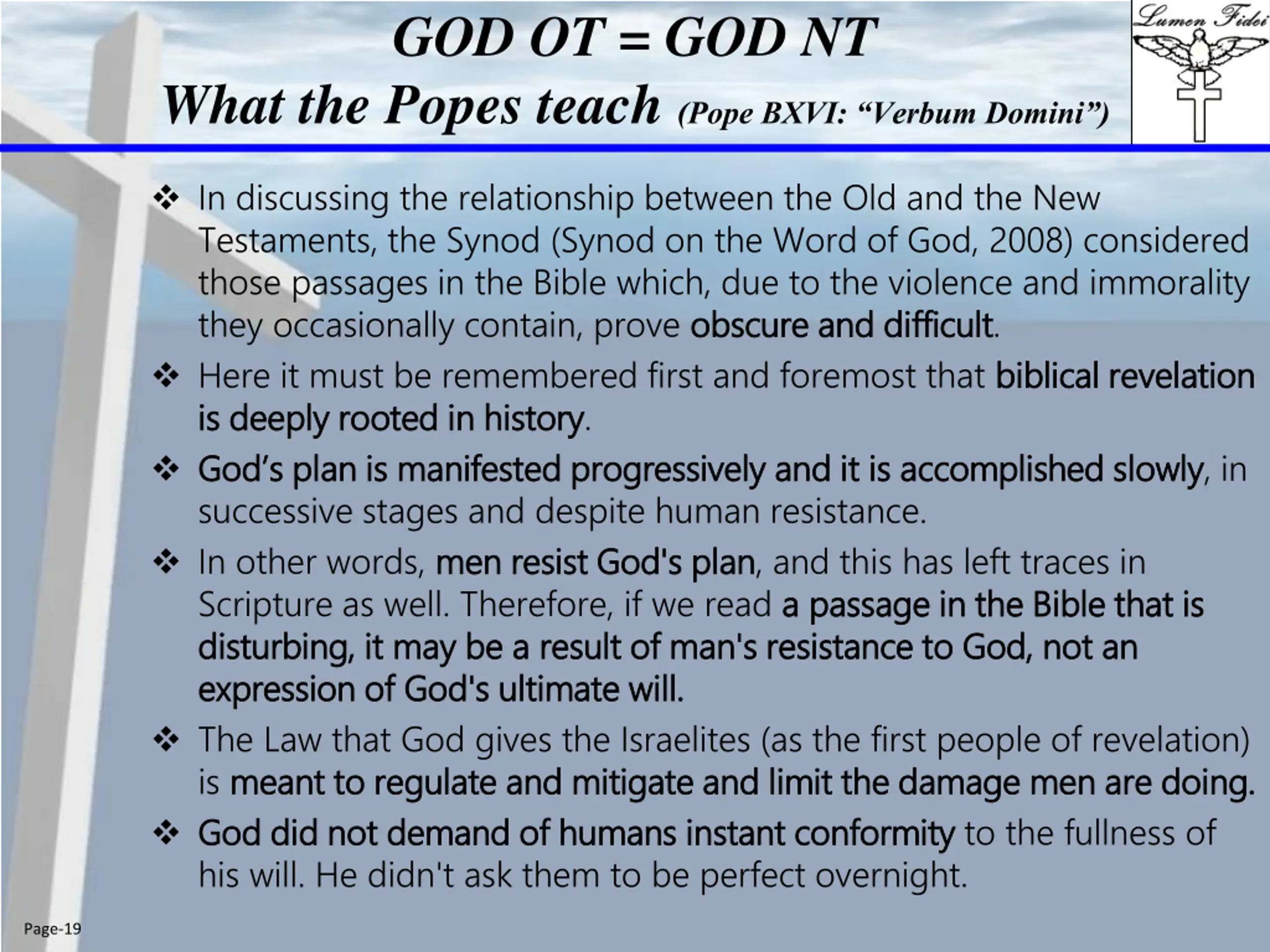 GOD OT = GOD NT
What the Popes teach (Pope BXVI: “Verbum Domini”)

Lumen Fidei

❖ In discussing the relationship between the Old and the New Testaments, the Synod (Synod on the Word of God, 2008) considered those passages in the Bible which, due to the violence and immorality they occasionally contain, prove obscure and difficult.

❖ Here it must be remembered first and foremost that biblical revelation is deeply rooted in history.

❖ God’s plan is manifested progressively and it is accomplished slowly, in successive stages and despite human resistance.

❖ In other words, men resist God's plan, and this has left traces in Scripture as well. Therefore, if we read a passage in the Bible that is disturbing, it may be a result of man's resistance to God, not an expression of God's ultimate will.

❖ The Law that God gives the Israelites (as the first people of revelation) is meant to regulate and mitigate and limit the damage men are doing.

❖ God did not demand of humans instant conformity to the fullness of his will. He didn't ask them to be perfect overnight.

Page-19